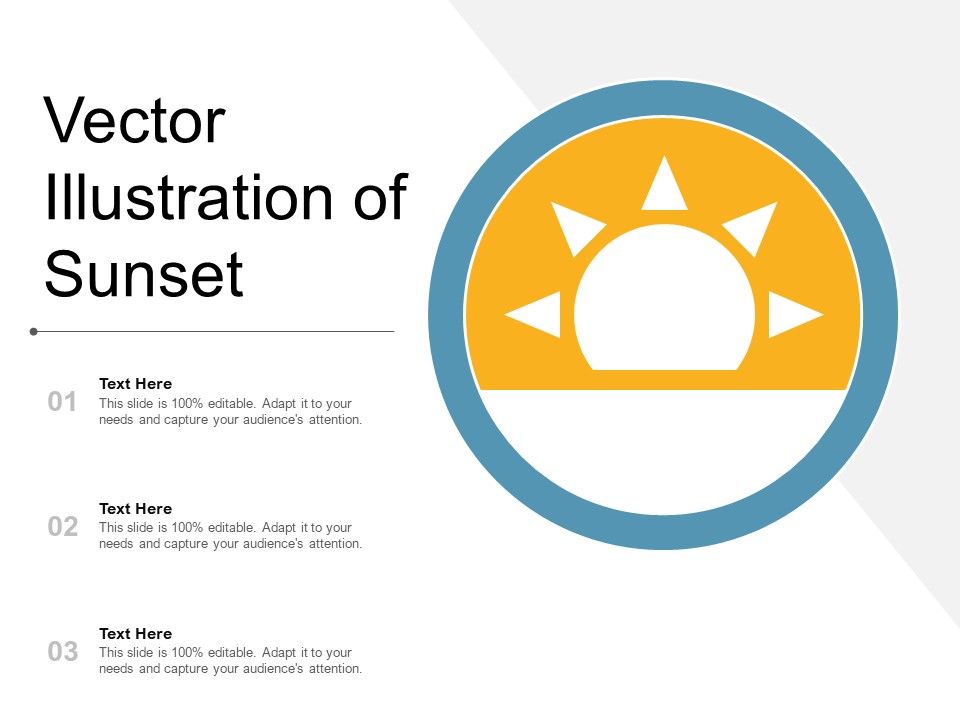 Vector Illustration of Sunset

01
Text Here
This slide is 100% editable. Adapt it to your needs and capture your audience's attention.

02
Text Here
This slide is 100% editable. Adapt it to your needs and capture your audience's attention.

03
Text Here
This slide is 100% editable. Adapt it to your needs and capture your audience's attention.